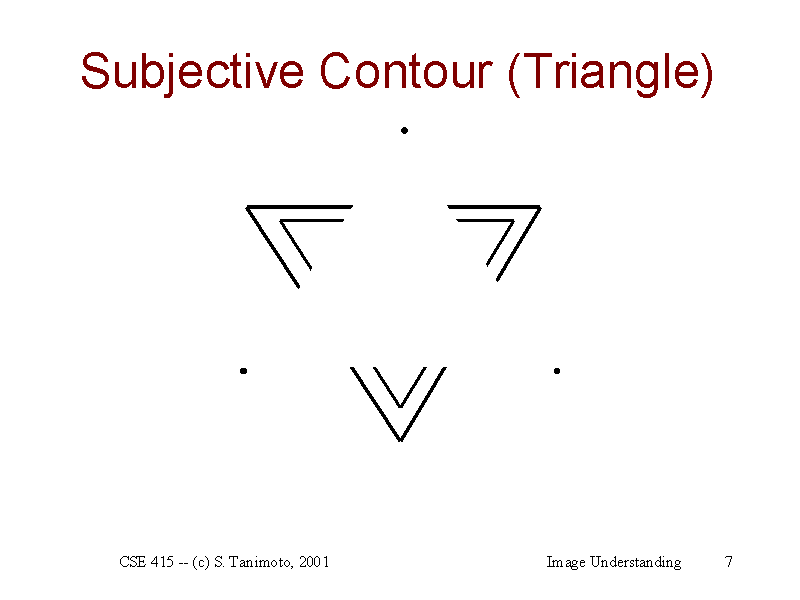 Subjective Contour (Triangle)

CSE 415 -- (c) S. Tanimoto, 2001

Image Understanding

7